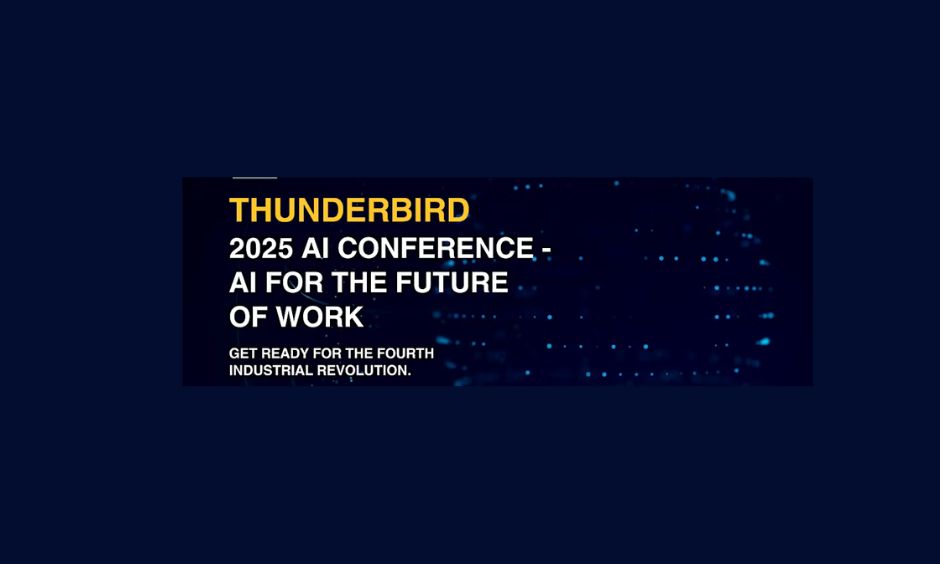 THUNDERBIRD
2025 AI CONFERENCE - AI FOR THE FUTURE OF WORK

GET READY FOR THE FOURTH INDUSTRIAL REVOLUTION.